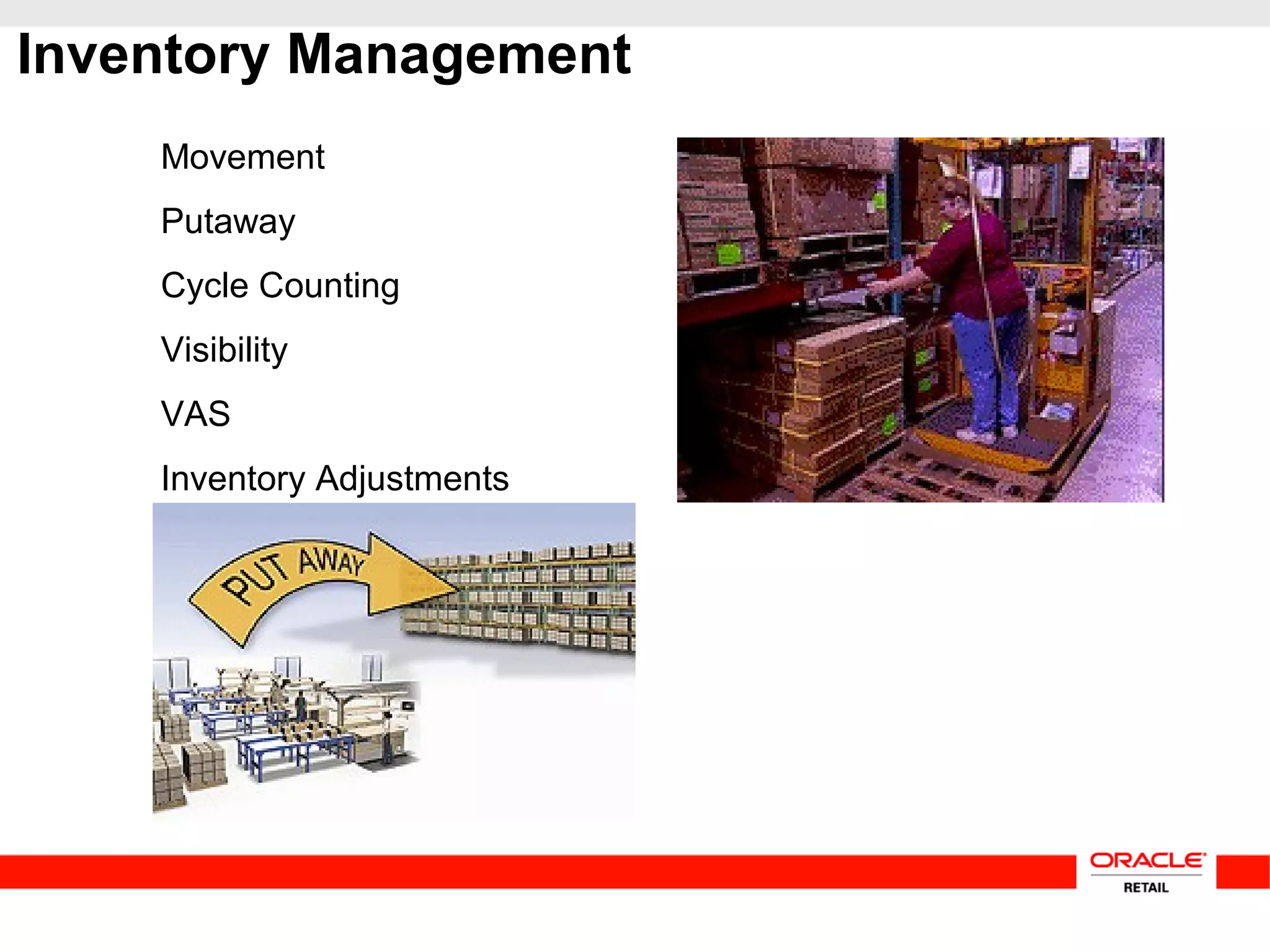 Inventory Management

Movement

Putaway

Cycle Counting

Visibility

VAS

Inventory Adjustments

PUT AWAY

ORACLE
RETAIL